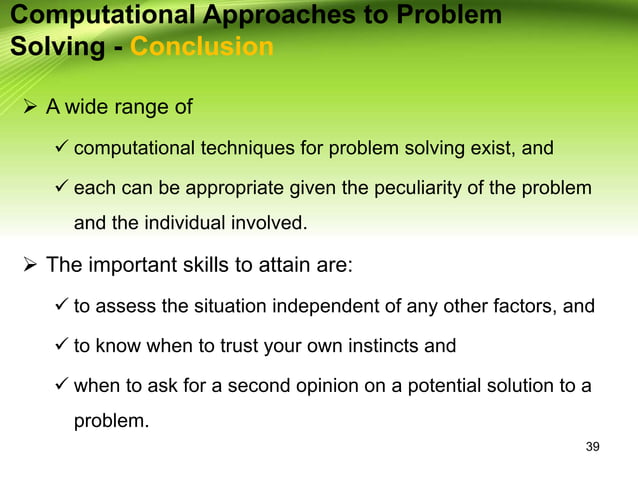 Computational Approaches to Problem Solving - Conclusion

➢ A wide range of

✓ computational techniques for problem solving exist, and

✓ each can be appropriate given the peculiarity of the problem and the individual involved.

➢ The important skills to attain are:

✓ to assess the situation independent of any other factors, and

✓ to know when to trust your own instincts and

✓ when to ask for a second opinion on a potential solution to a problem.

39